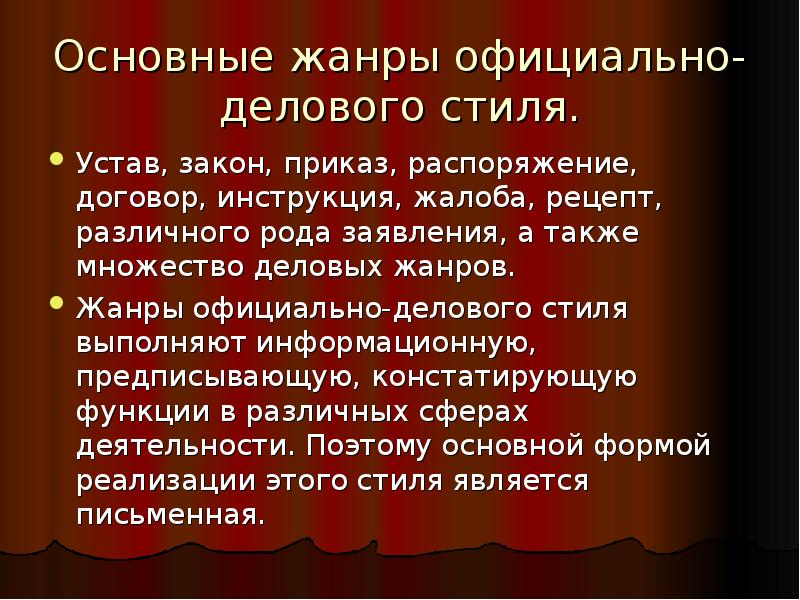 Основные жанры официально-делового стиля.

• Устав, закон, приказ, распоряжение, договор, инструкция, жалоба, рецепт, различного рода заявления, а также множество деловых жанров.
• Жанры официально-делового стиля выполняют информационную, предписывающую, констатирующую функции в различных сферах деятельности. Поэтому основной формой реализации этого стиля является письменная.